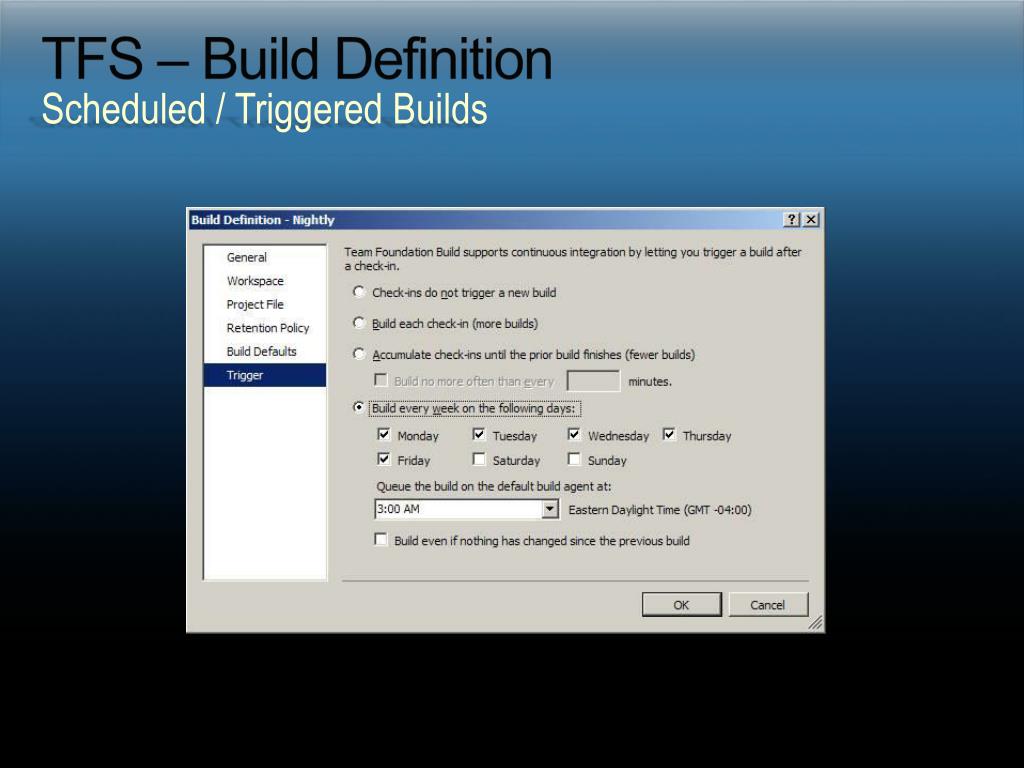 TFS – Build Definition
Scheduled / Triggered Builds

Build Definition - Nightly
?
X

General
Workspace
Project File
Retention Policy
Build Defaults
Trigger

Team Foundation Build supports continuous integration by letting you trigger a build after a check-in.

Check-ins do not trigger a new build

Build each check-in (more builds)

Accumulate check-ins until the prior build finishes (fewer builds)

Build no more often than every minutes.

Build every week on the following days:

Monday
Tuesday
Wednesday
Thursday
Friday
Saturday
Sunday

Queue the build on the default build agent at:

3:00 AM
Eastern Daylight Time (GMT -04:00)

Build even if nothing has changed since the previous build

OK
Cancel